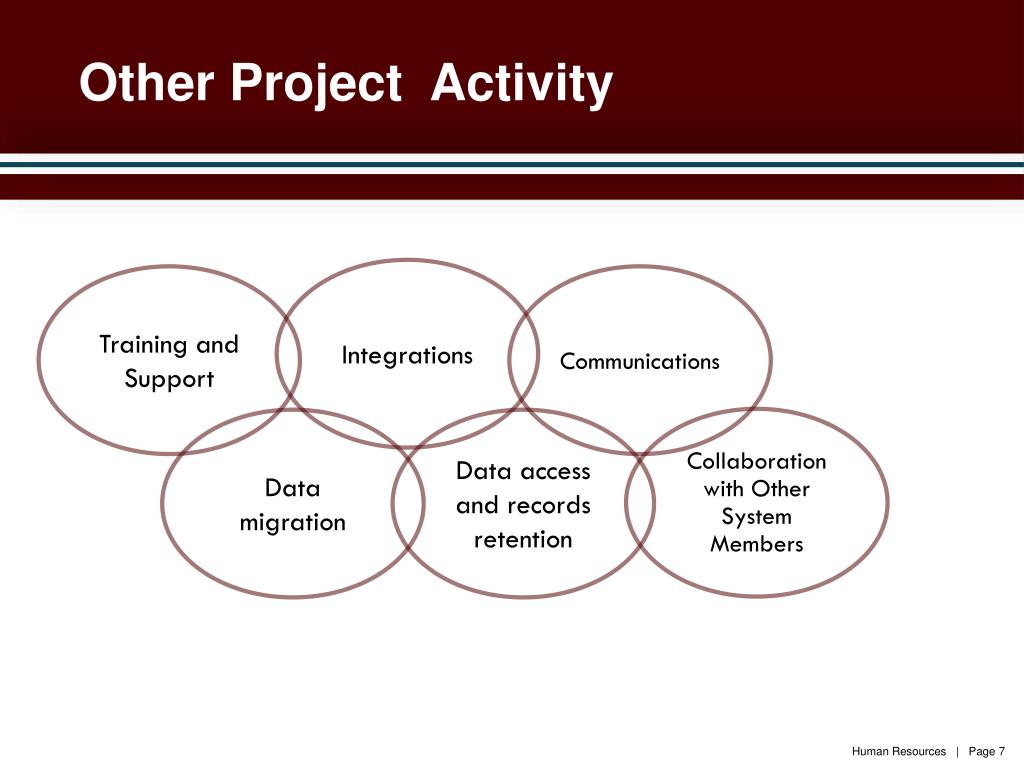 Other Project Activity

Training and Support

Integrations

Communications

Data migration

Data access and records retention

Collaboration with Other System Members

Human Resources | Page 7